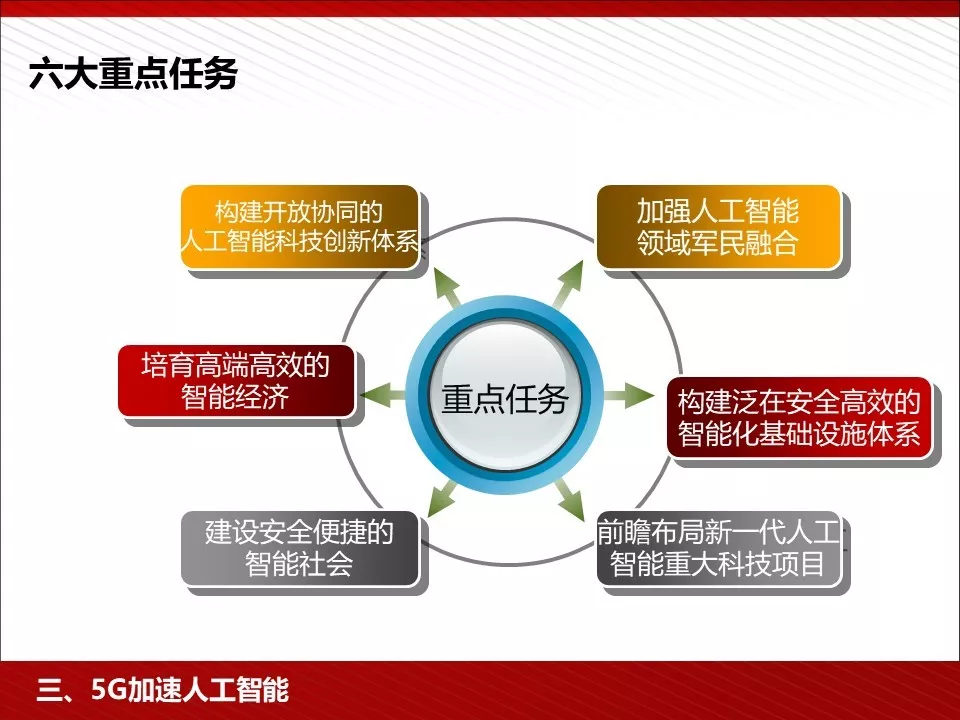 六大重点任务

构建开放协同的人工智能科技创新体系

加强人工智能领域军民融合

培育高端高效的智能经济

重点任务

构建泛在安全高效的智能化基础设施体系

建设安全便捷的智能社会

前瞻布局新一代人工智能重大科技项目

三、5G加速人工智能